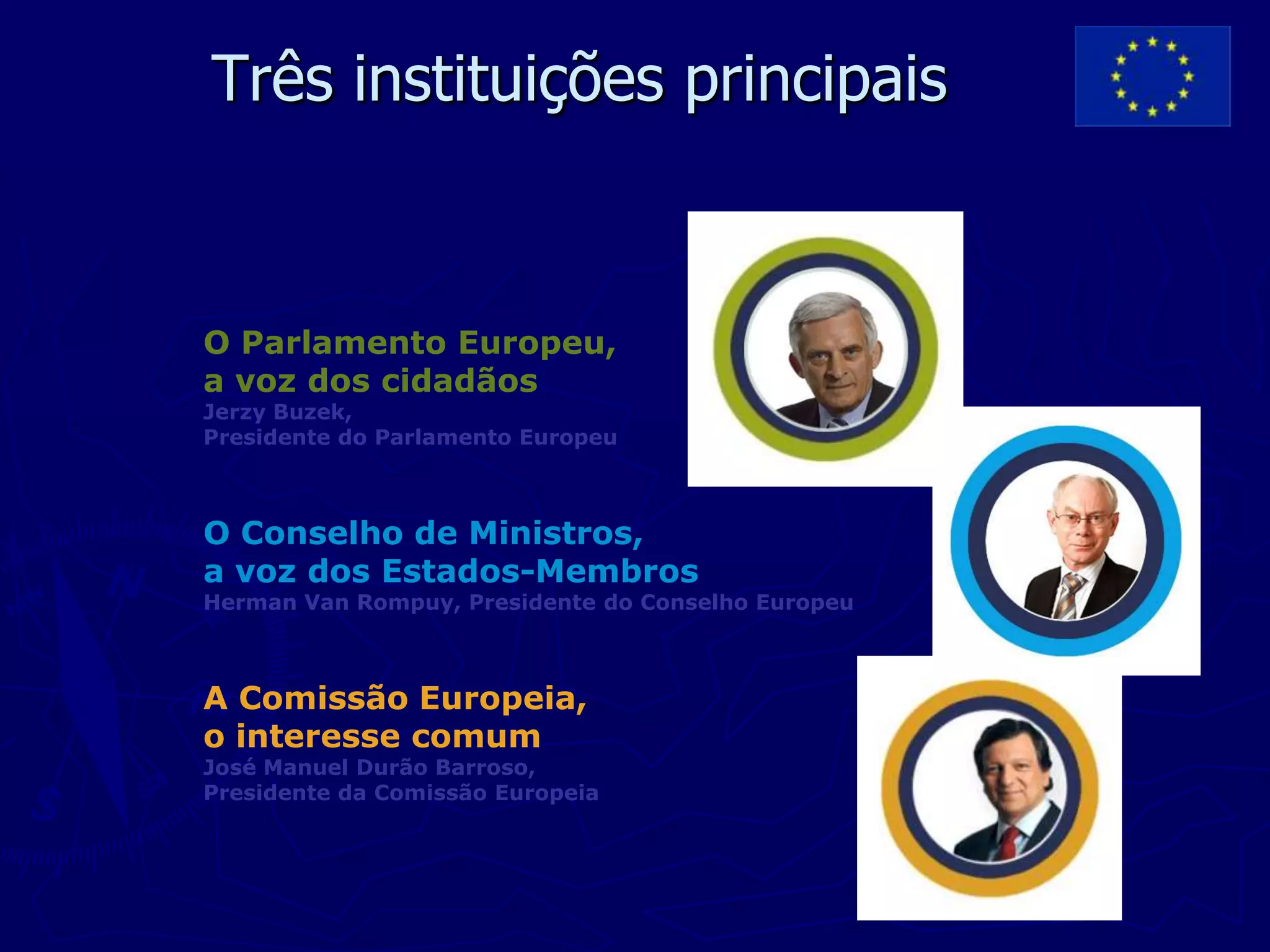 Três instituições principais

O Parlamento Europeu,
a voz dos cidadãos
Jerzy Buzek,
Presidente do Parlamento Europeu

O Conselho de Ministros,
a voz dos Estados-Membros
Herman Van Rompuy, Presidente do Conselho Europeu

A Comissão Europeia,
o interesse comum
José Manuel Durão Barroso,
Presidente da Comissão Europeia